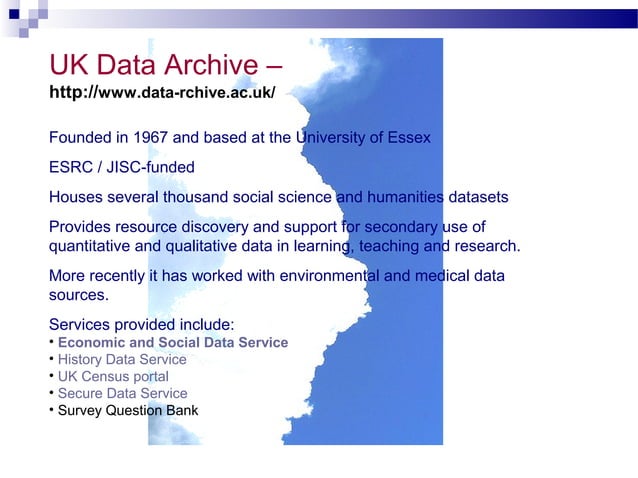 UK Data Archive –
http://www.data-rchive.ac.uk/

Founded in 1967 and based at the University of Essex

ESRC / JISC-funded

Houses several thousand social science and humanities datasets

Provides resource discovery and support for secondary use of quantitative and qualitative data in learning, teaching and research.

More recently it has worked with environmental and medical data sources.

Services provided include:
• Economic and Social Data Service
• History Data Service
• UK Census portal
• Secure Data Service
• Survey Question Bank